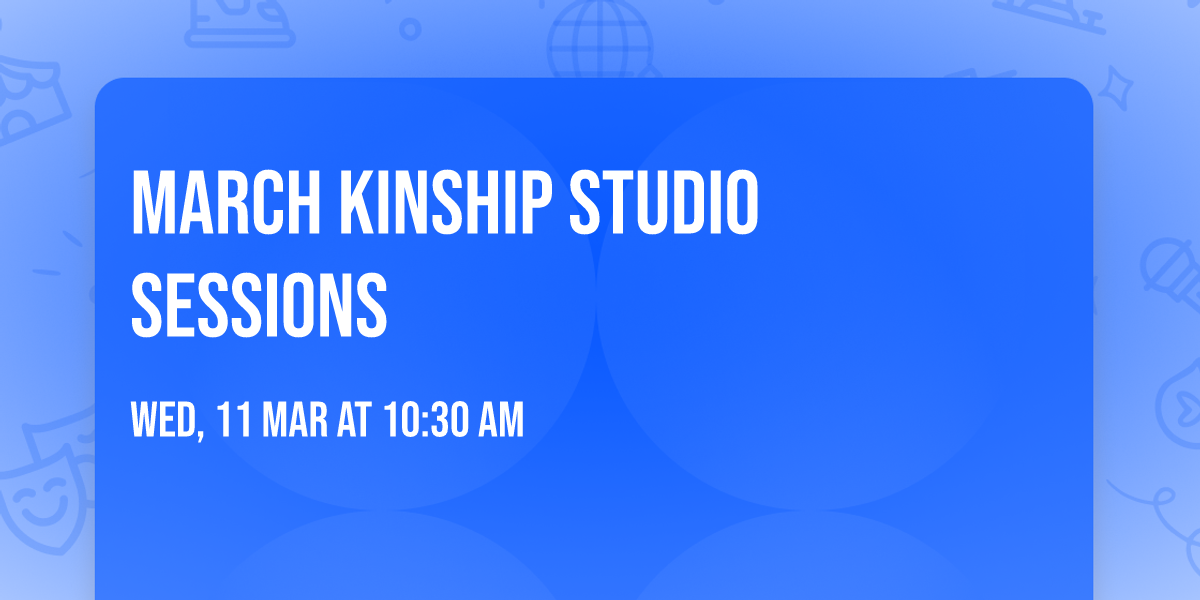 MARCH KINSHIP STUDIO SESSIONS

WED, 11 MAR AT 10:30 AM